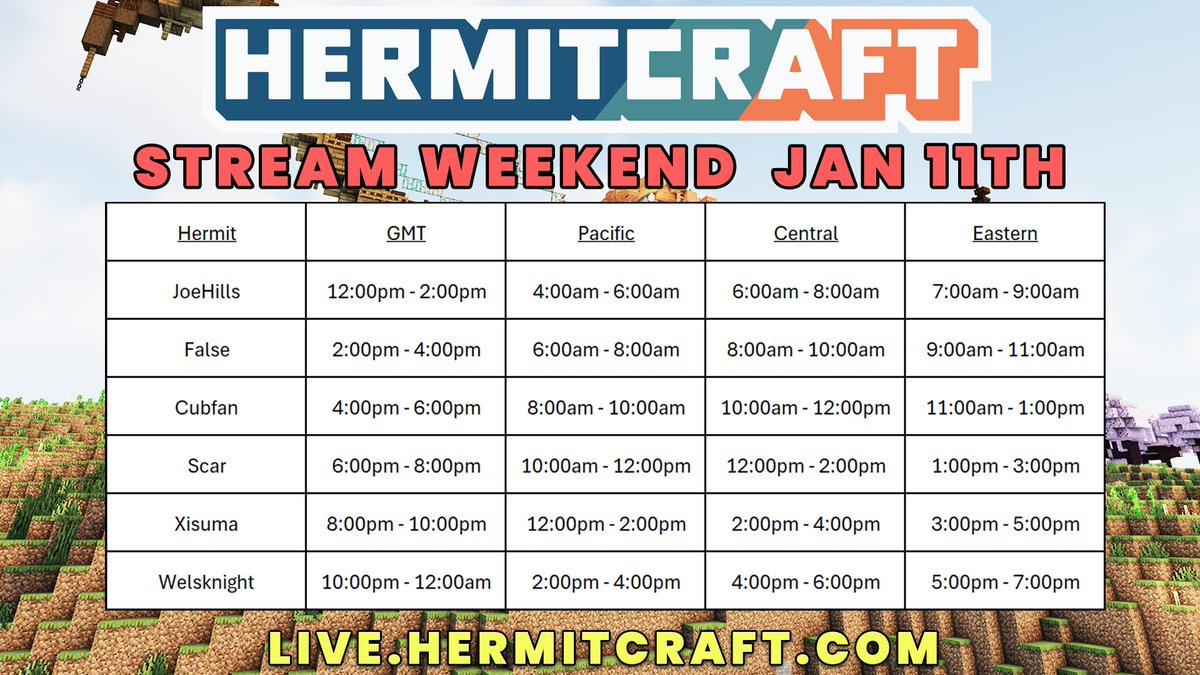 HERMITCRAFT

STREAM WEEKEND JAN 11TH

| Hermit | GMT | Pacific | Central | Eastern |
|---|---|---|---|---|
| JoeHills | 12:00pm - 2:00pm | 4:00am - 6:00am | 6:00am - 8:00am | 7:00am - 9:00am |
| False | 2:00pm - 4:00pm | 6:00am - 8:00am | 8:00am - 10:00am | 9:00am - 11:00am |
| Cubfan | 4:00pm - 6:00pm | 8:00am - 10:00am | 10:00am - 12:00pm | 11:00am - 1:00pm |
| Scar | 6:00pm - 8:00pm | 10:00am - 12:00pm | 12:00pm - 2:00pm | 1:00pm - 3:00pm |
| Xisuma | 8:00pm - 10:00pm | 12:00pm - 2:00pm | 2:00pm - 4:00pm | 3:00pm - 5:00pm |
| Welsknight | 10:00pm - 12:00am | 2:00pm - 4:00pm | 4:00pm - 6:00pm | 5:00pm - 7:00pm |

LIVE.HERMITCRAFT.COM